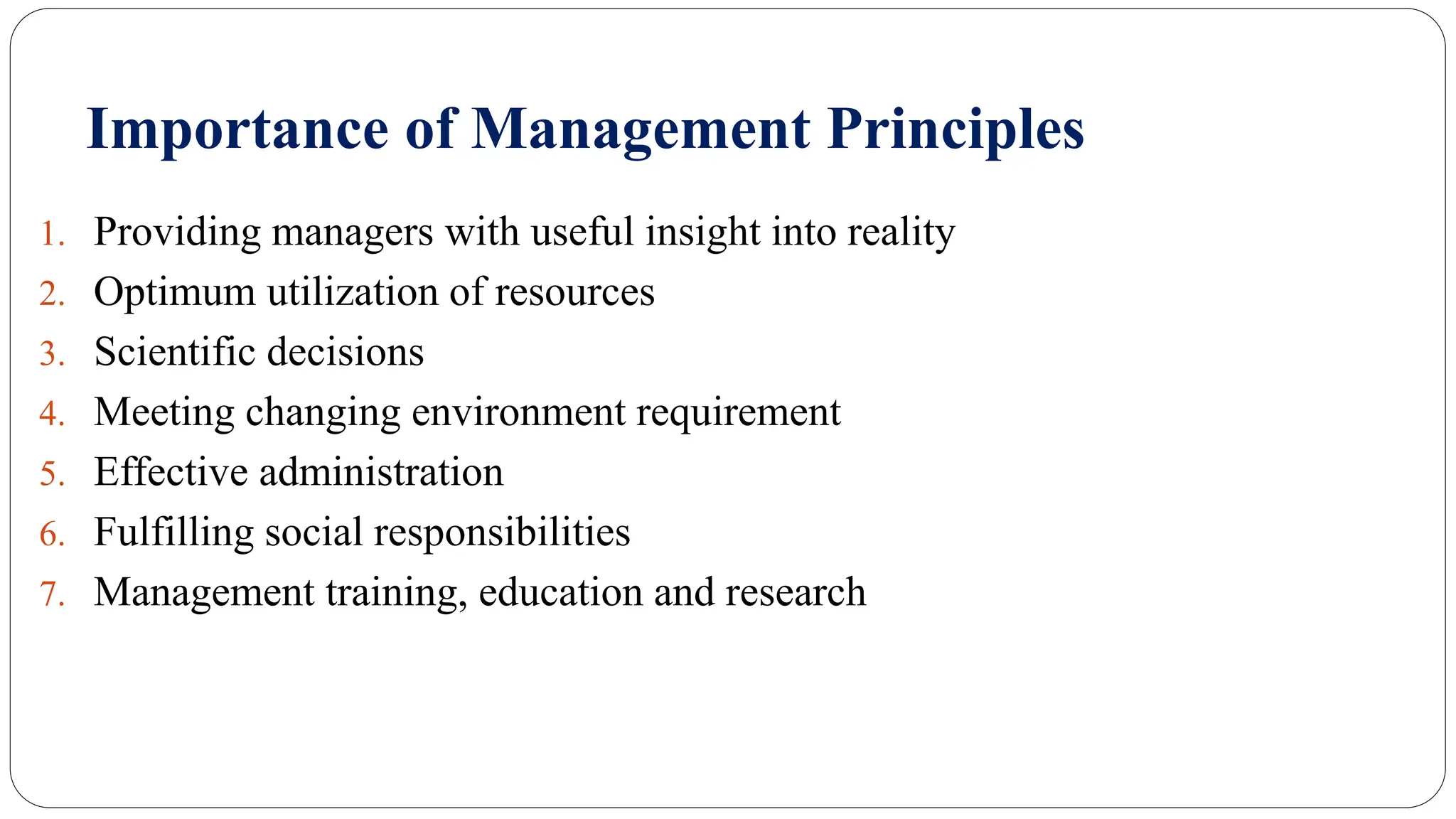 Importance of Management Principles

1. Providing managers with useful insight into reality
2. Optimum utilization of resources
3. Scientific decisions
4. Meeting changing environment requirement
5. Effective administration
6. Fulfilling social responsibilities
7. Management training, education and research